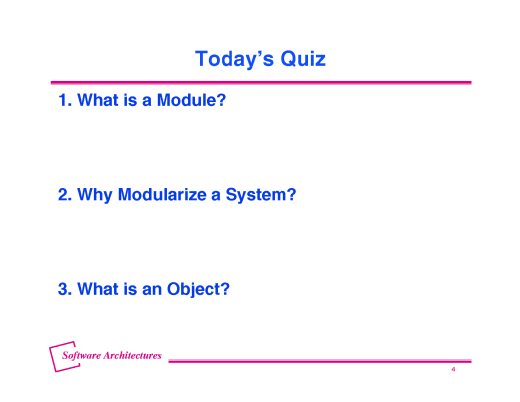 Today's Quiz

1. What is a Module?

2. Why Modularize a System?

3. What is an Object?

Software Architectures

4